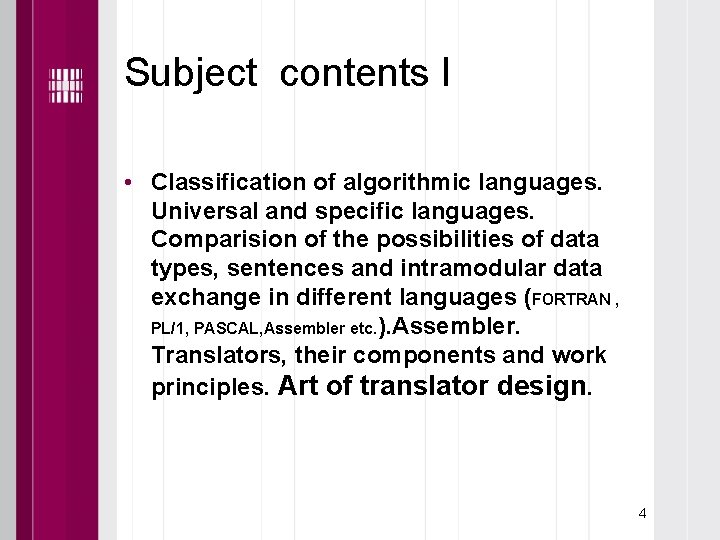 Subject contents I

• Classification of algorithmic languages. Universal and specific languages. Comparision of the possibilities of data types, sentences and intramodular data exchange in different languages (FORTRAN , PL/1, PASCAL,Assembler etc.).Assembler. Translators, their components and work principles. Art of translator design.

4